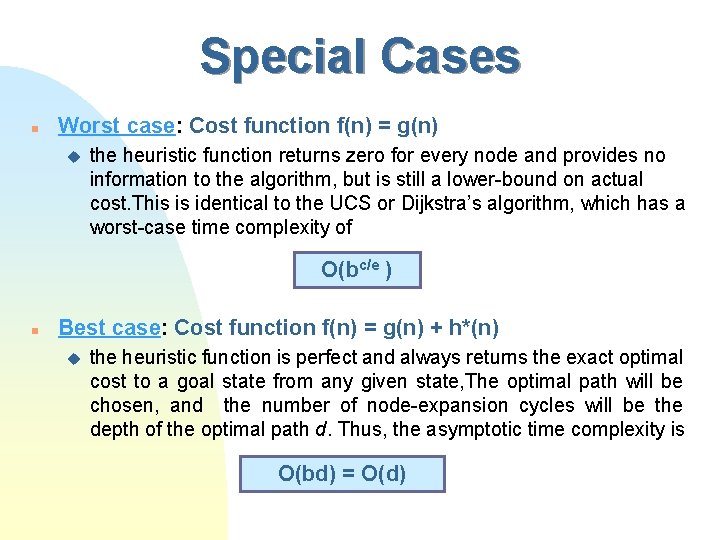 Special Cases

Worst case: Cost function f(n) = g(n)

the heuristic function returns zero for every node and provides no information to the algorithm, but is still a lower-bound on actual cost.This is identical to the UCS or Dijkstra's algorithm, which has a worst-case time complexity of

$O(b^{c/e})$

Best case: Cost function f(n) = g(n) + h*(n)

the heuristic function is perfect and always returns the exact optimal cost to a goal state from any given state,The optimal path will be chosen, and the number of node-expansion cycles will be the depth of the optimal path d. Thus, the asymptotic time complexity is

O(bd) = O(d)